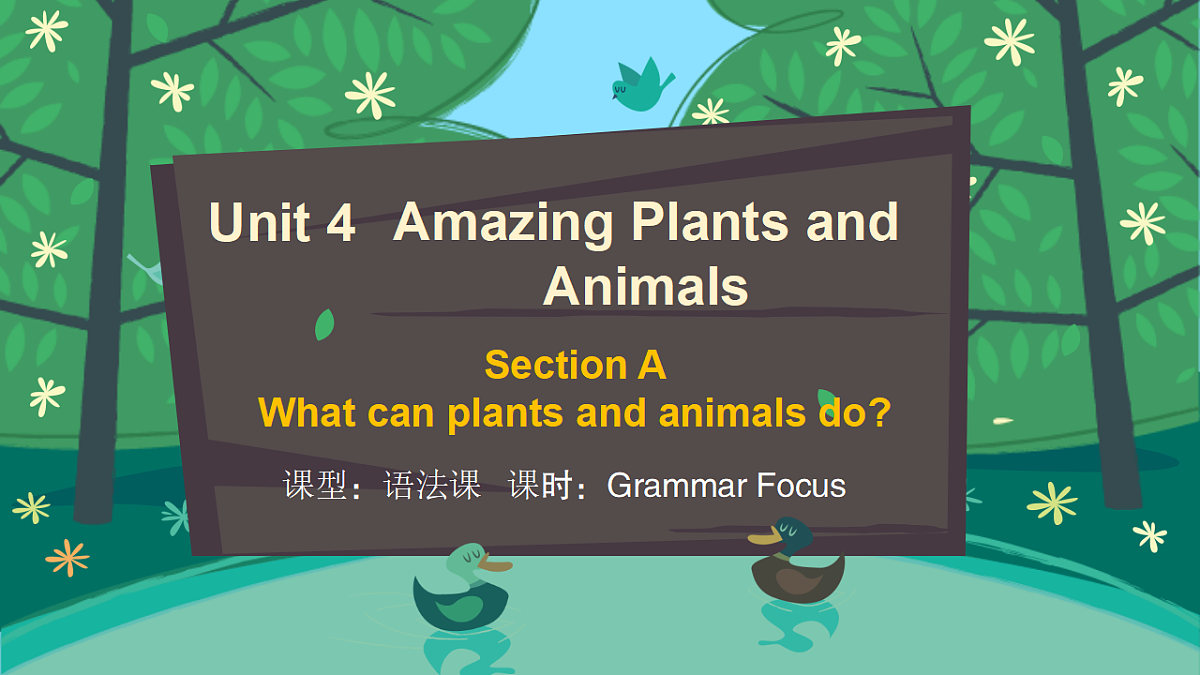 Unit 4 Amazing Plants and Animals

Section A
What can plants and animals do?

课型：语法课 课时：Grammar Focus